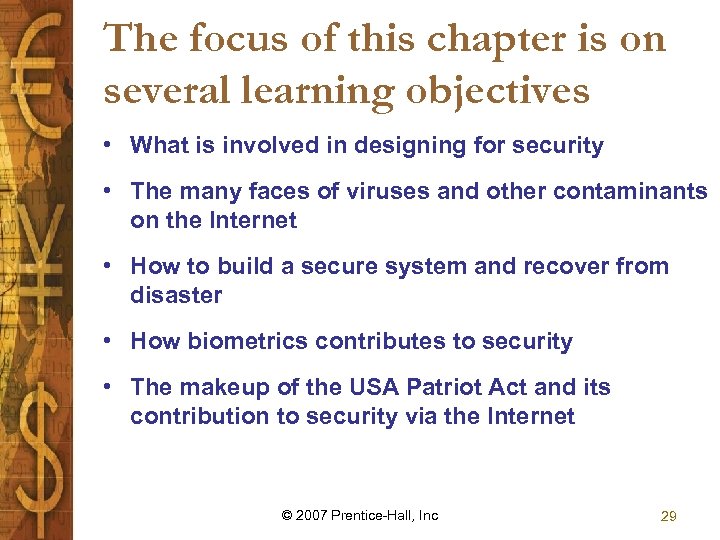 The focus of this chapter is on several learning objectives

• What is involved in designing for security

• The many faces of viruses and other contaminants on the Internet

• How to build a secure system and recover from disaster

• How biometrics contributes to security

• The makeup of the USA Patriot Act and its contribution to security via the Internet

© 2007 Prentice-Hall, Inc

29